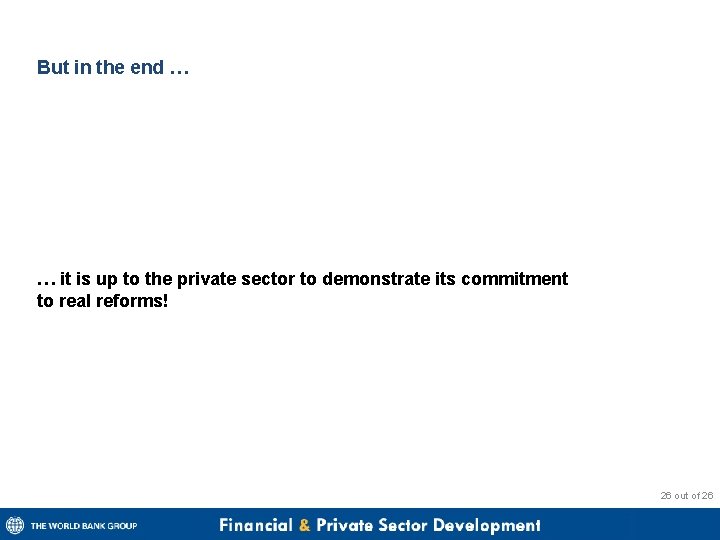 But in the end …

… it is up to the private sector to demonstrate its commitment to real reforms!

26 out of 26

THE WORLD BANK GROUP

Financial & Private Sector Development